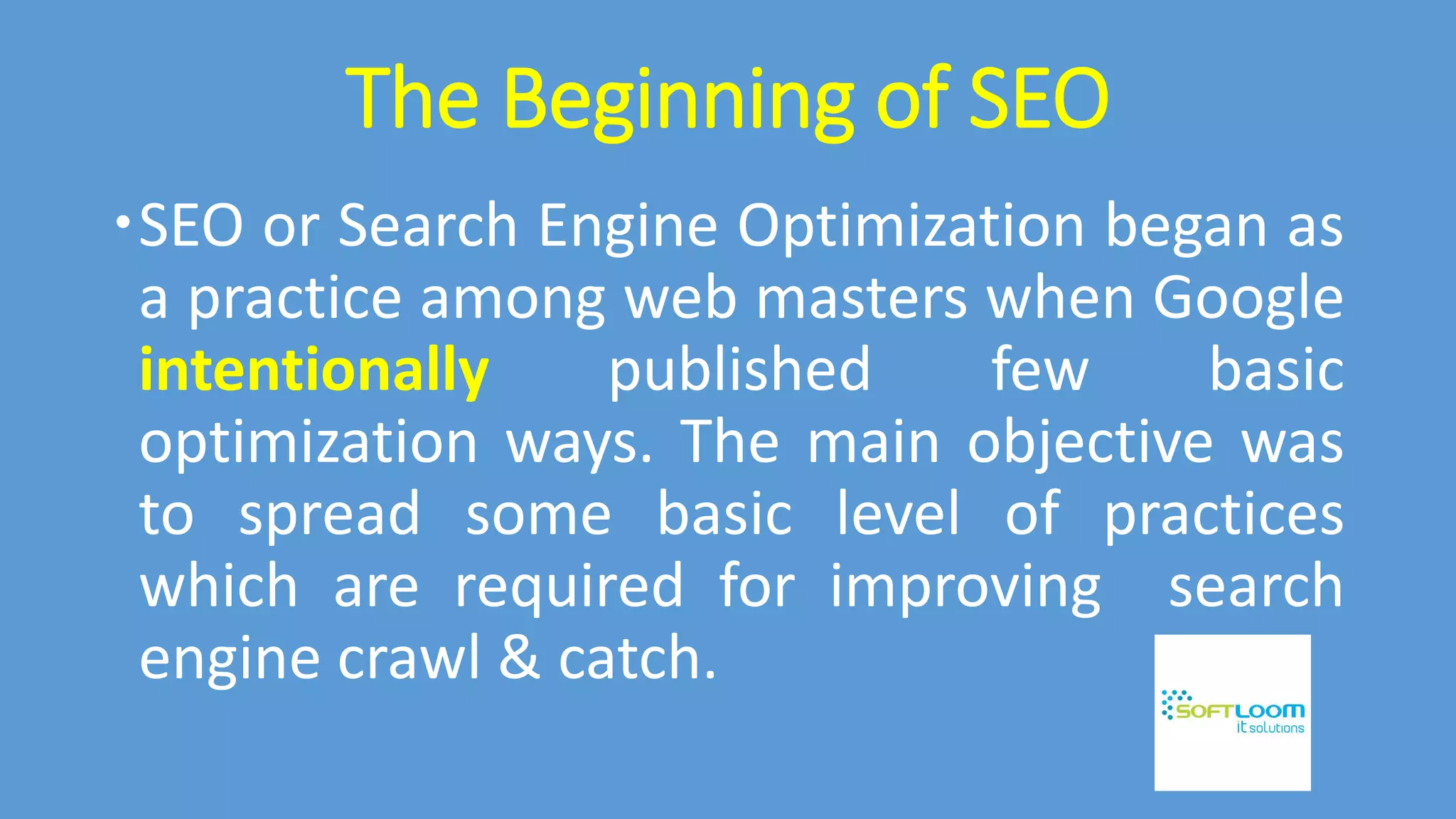 The Beginning of SEO

• SEO or Search Engine Optimization began as a practice among web masters when Google intentionally published few basic optimization ways. The main objective was to spread some basic level of practices which are required for improving search engine crawl & catch.

SOFTLOOM
it solutions